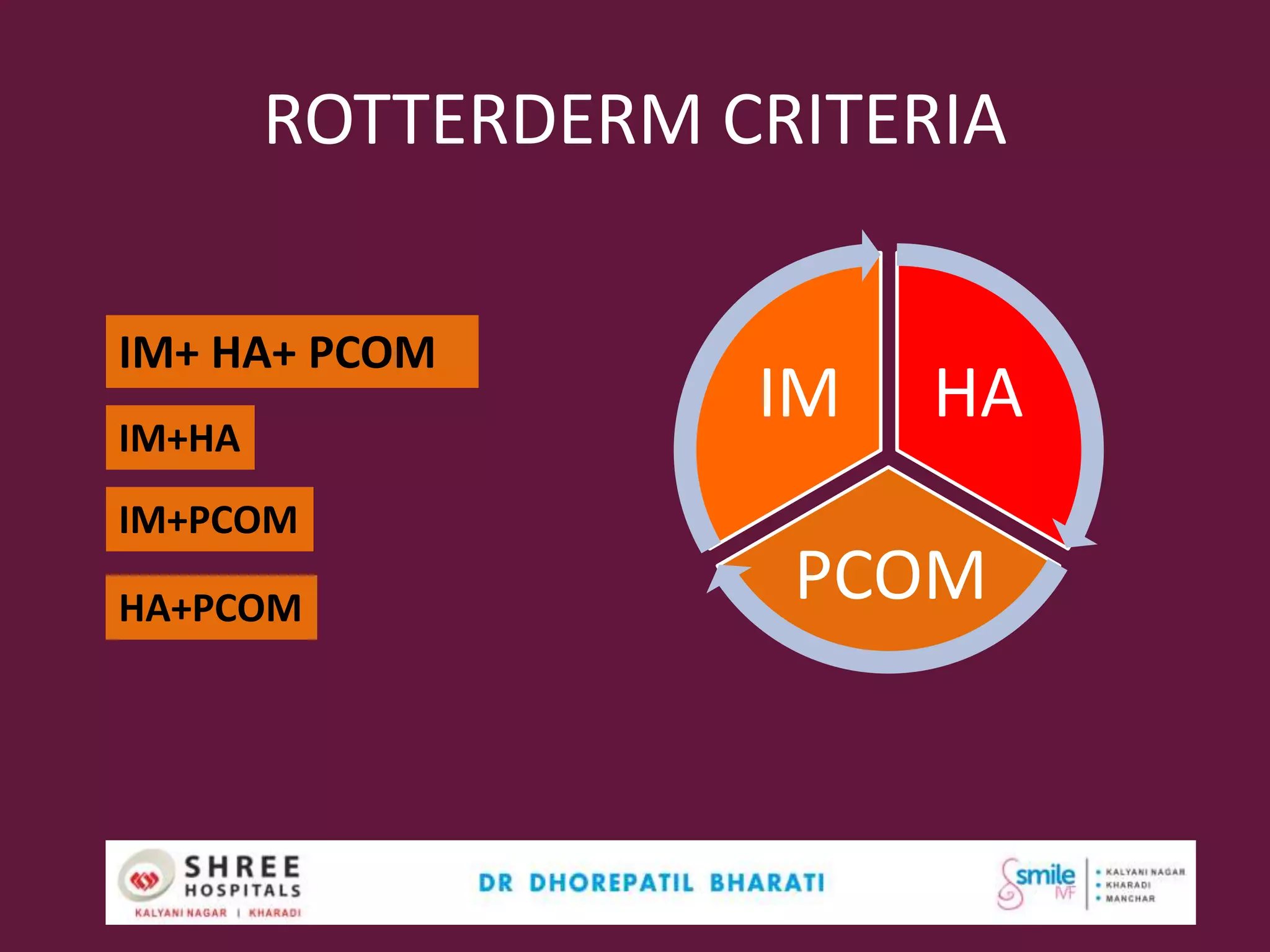 ROTTERDERM CRITERIA

IM+ HA+ PCOM

IM+HA

IM+PCOM

HA+PCOM

IM

HA

PCOM

SHREE HOSPITALS
KALYANI NAGAR | KHARADI

DR DHOREPATIL BHARATI

smile IVF
• KALYANI NAGAR
• KHARADI
• MANCHAR